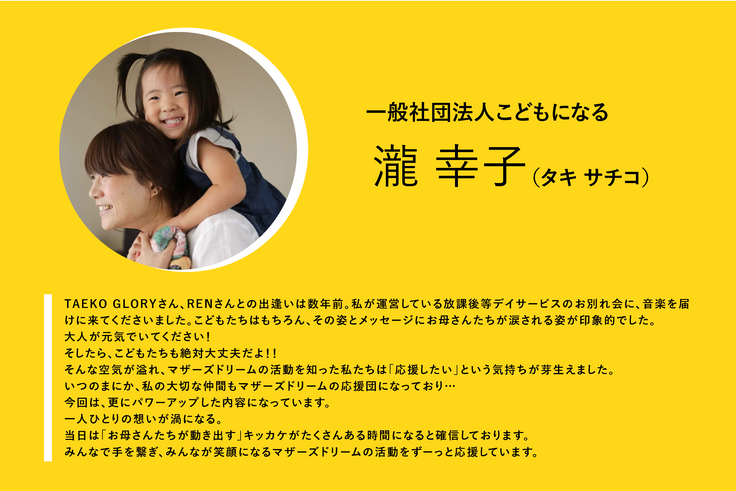 一般社団法人こどもになる

瀧 幸子（タキ サチコ）

TAEKO GLORYさん、RENさんとの出逢いは数年前。私が運営している放課後等デイサービスのお別れ会に、音楽を届けに来てくださいました。こどもたちはもちろん、その姿とメッセージにお母さんたちが涙される姿が印象的でした。
大人が元気でいてください！
そしたら、こどもたちも絶対大丈夫だよ！！
そんな空気が溢れ、マザーズドリームの活動を知った私たちは「応援したい」という気持ちが芽生えました。
いつのまにか、私の大切な仲間もマザーズドリームの応援団になっており…
今回は、更にパワーアップした内容になっています。
一人ひとりの想いが渦になる。
当日は「お母さんたちが動き出す」キッカケがたくさんある時間になると確信しております。
みんなで手を繋ぎ、みんなが笑顔になるマザーズドリームの活動をずーっと応援しています。